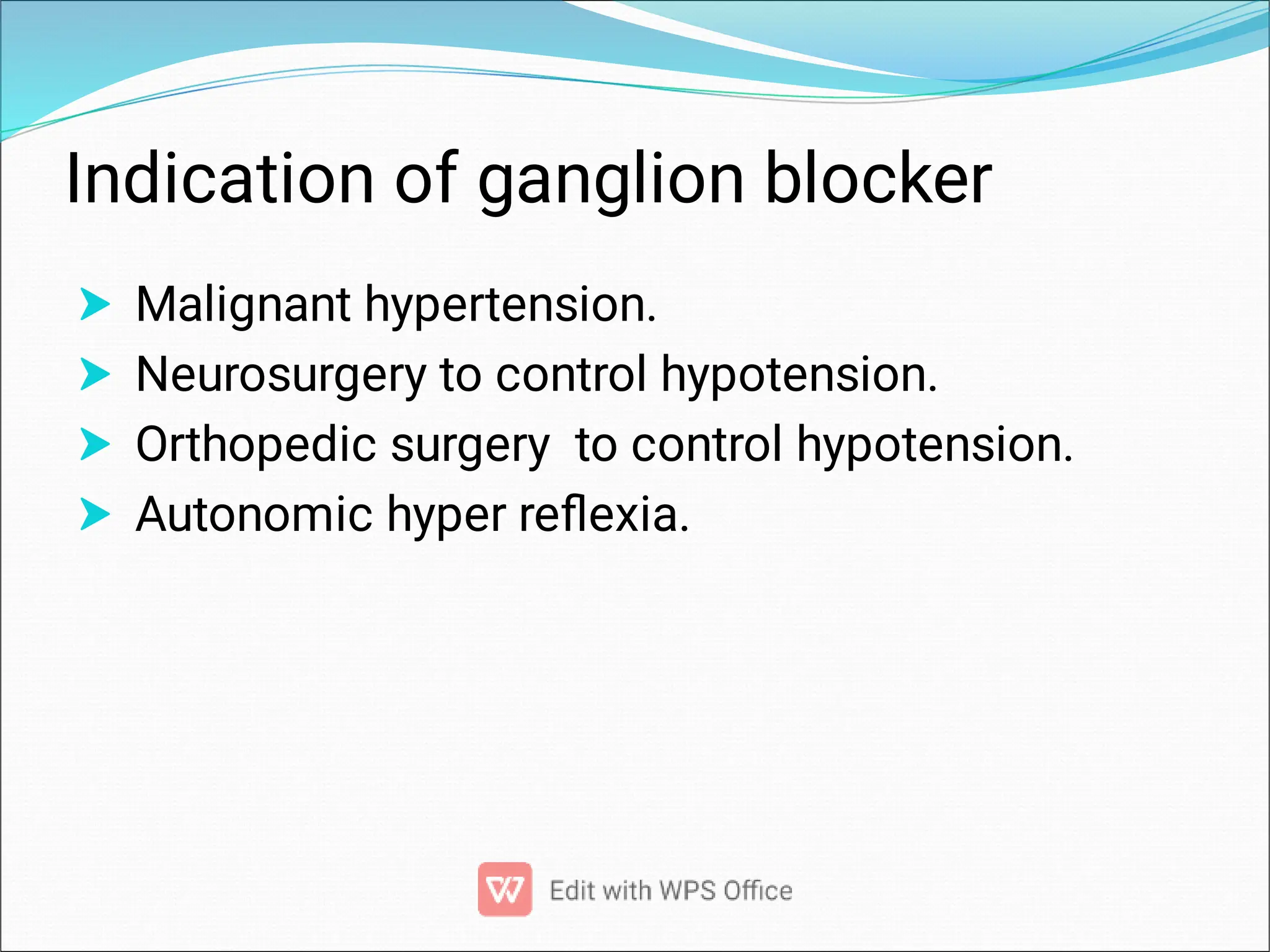 Indication of ganglion blocker

Malignant hypertension.
Neurosurgery to control hypotension.
Orthopedic surgery  to control hypotension.
Autonomic hyper reflexia.

Edit with WPS Office